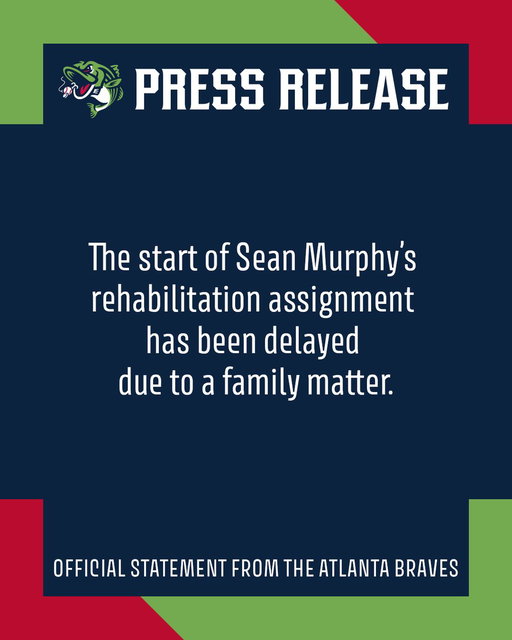 PRESS RELEASE

The start of Sean Murphy's rehabilitation assignment has been delayed due to a family matter.

OFFICIAL STATEMENT FROM THE ATLANTA BRAVES